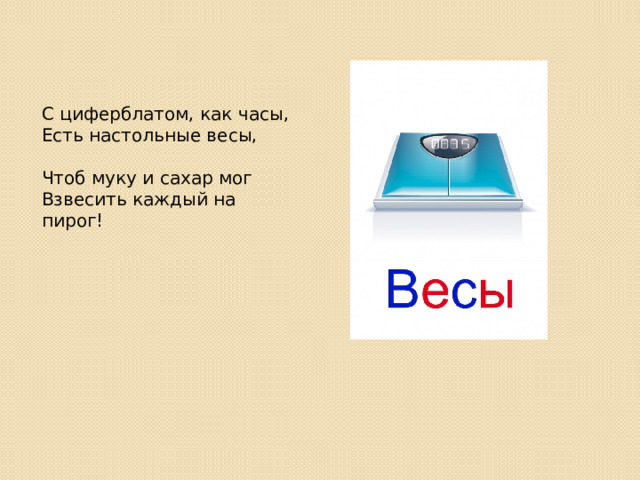 С циферблатом, как часы,
Есть настольные весы,

Чтоб муку и сахар мог
Взвесить каждый на пирог!

0035

Весы